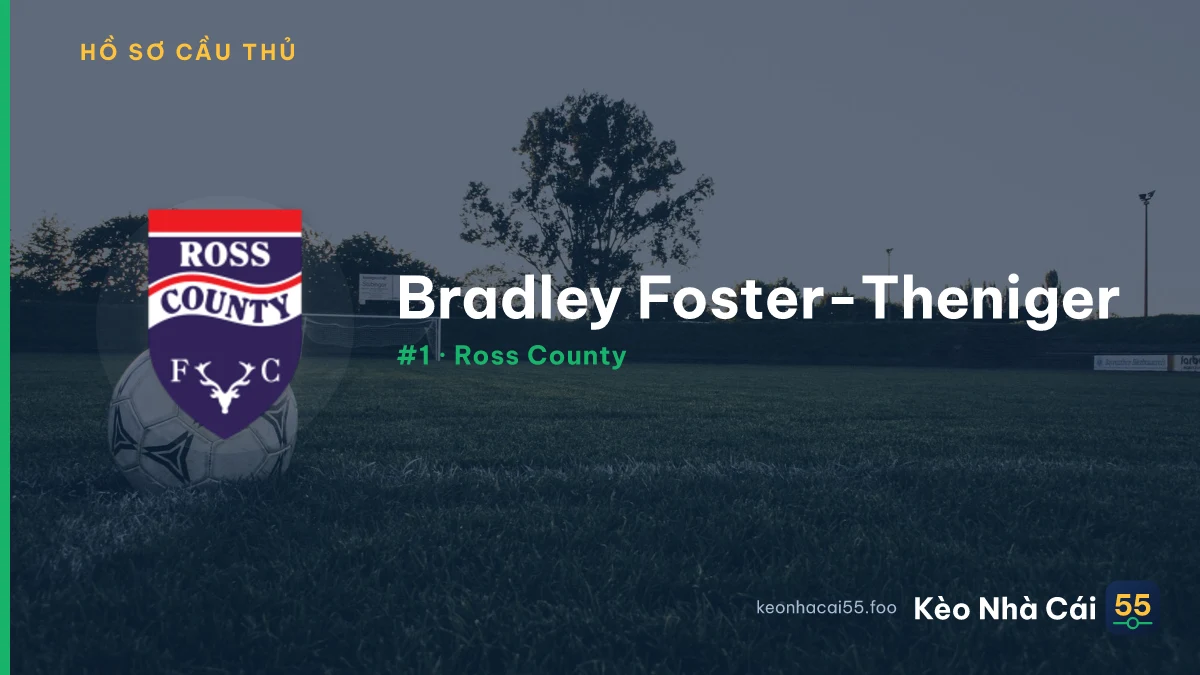 HỒ SƠ CẦU THỦ

ROSS COUNTY F C

Bradley Foster-Theniger

#1 · Ross County

keonhacai55.foo Kèo Nhà Cái 55